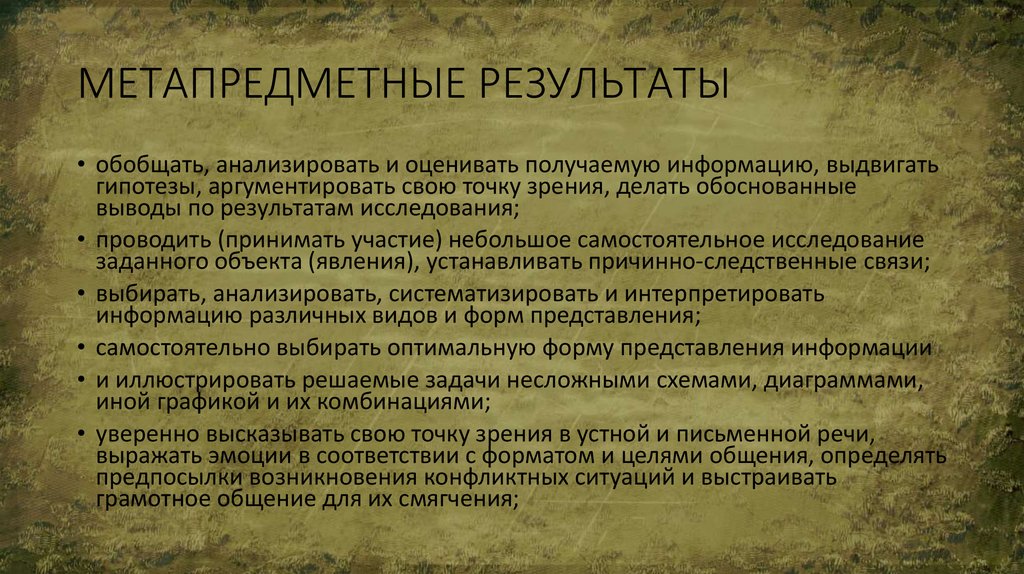 МЕТАПРЕДМЕТНЫЕ РЕЗУЛЬТАТЫ

• обобщать, анализировать и оценивать получаемую информацию, выдвигать гипотезы, аргументировать свою точку зрения, делать обоснованные выводы по результатам исследования;

• проводить (принимать участие) небольшое самостоятельное исследование заданного объекта (явления), устанавливать причинно-следственные связи;

• выбирать, анализировать, систематизировать и интерпретировать информацию различных видов и форм представления;

• самостоятельно выбирать оптимальную форму представления информации

• и иллюстрировать решаемые задачи несложными схемами, диаграммами, иной графикой и их комбинациями;

• уверенно высказывать свою точку зрения в устной и письменной речи, выражать эмоции в соответствии с форматом и целями общения, определять предпосылки возникновения конфликтных ситуаций и выстраивать грамотное общение для их смягчения;